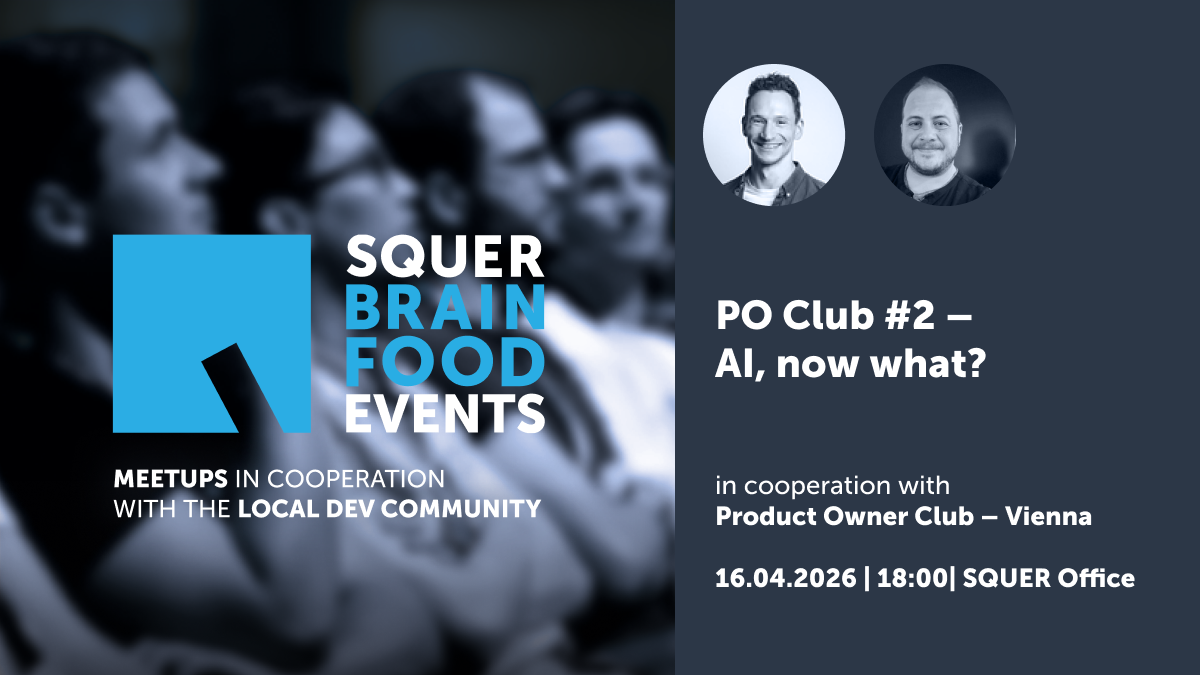 SQUER
BRAIN
FOOD
EVENTS

MEETUPS IN COOPERATION WITH THE LOCAL DEV COMMUNITY

PO Club #2 – AI, now what?

in cooperation with
Product Owner Club – Vienna

16.04.2026 | 18:00| SQUER Office